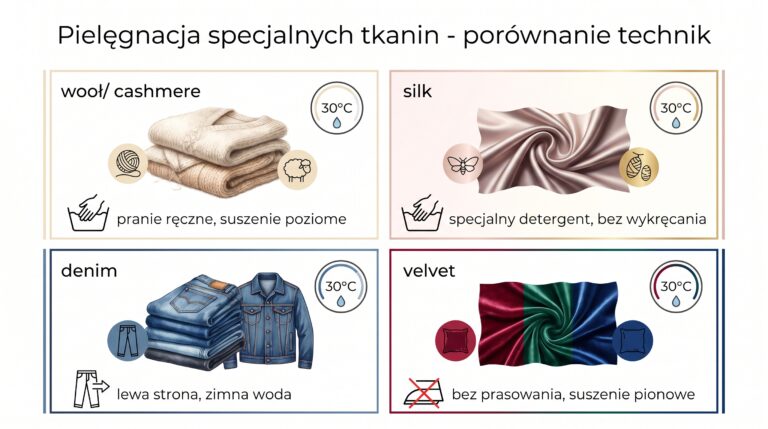 Pielęgnacja specjalnych tkanin - porównanie technik

wooł/ cashmere

30°C

pranie ręczne, suszenie poziome

silk

30°C

specjalny detergent, bez wykręcania

denim

30°C

lewa strona, zimna woda

velvet

30°C

bez prasowania, suszenie pionowe